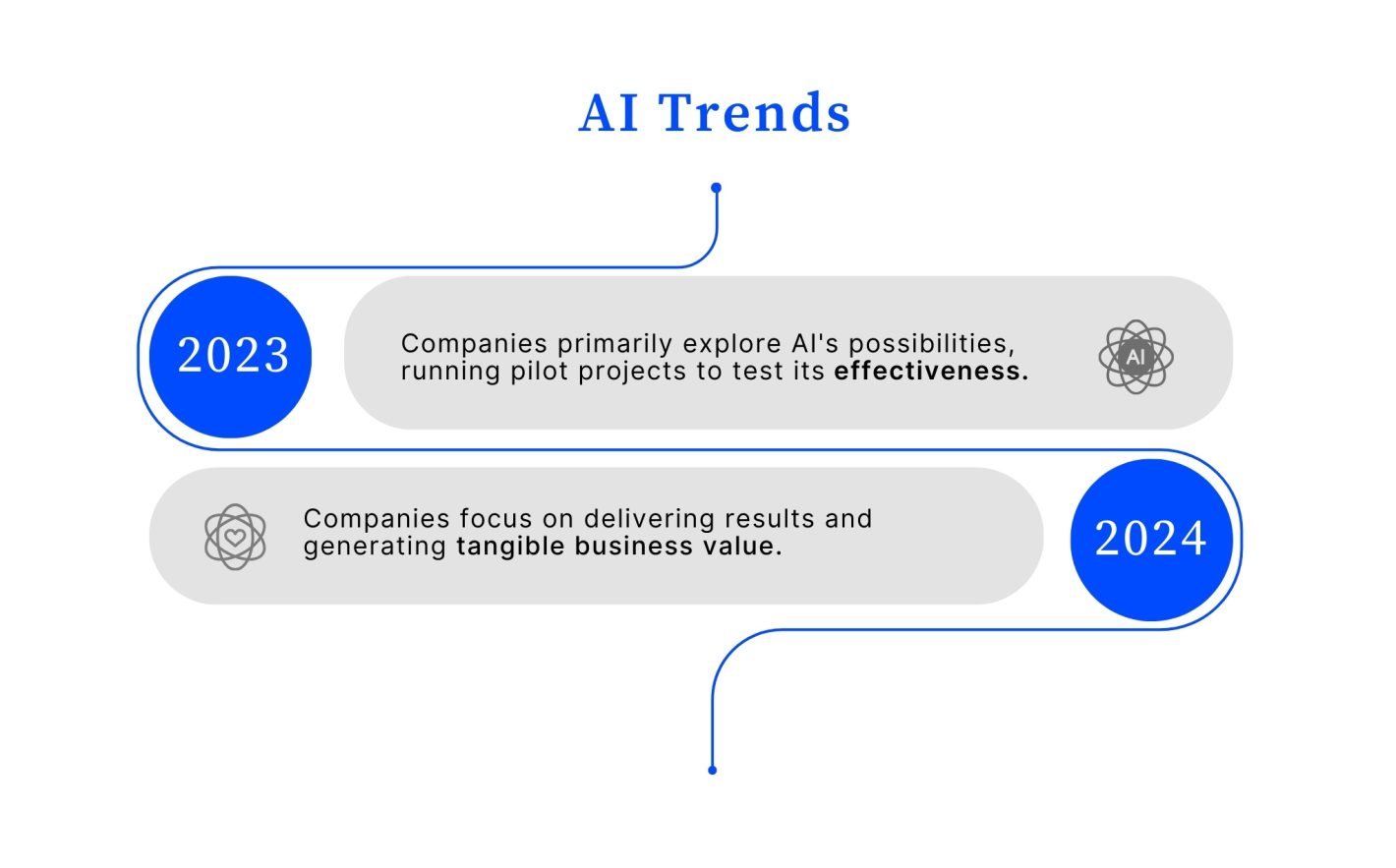 AI Trends

2023

Companies primarily explore AI's possibilities, running pilot projects to test its effectiveness.

AI

Companies focus on delivering results and generating tangible business value.

2024